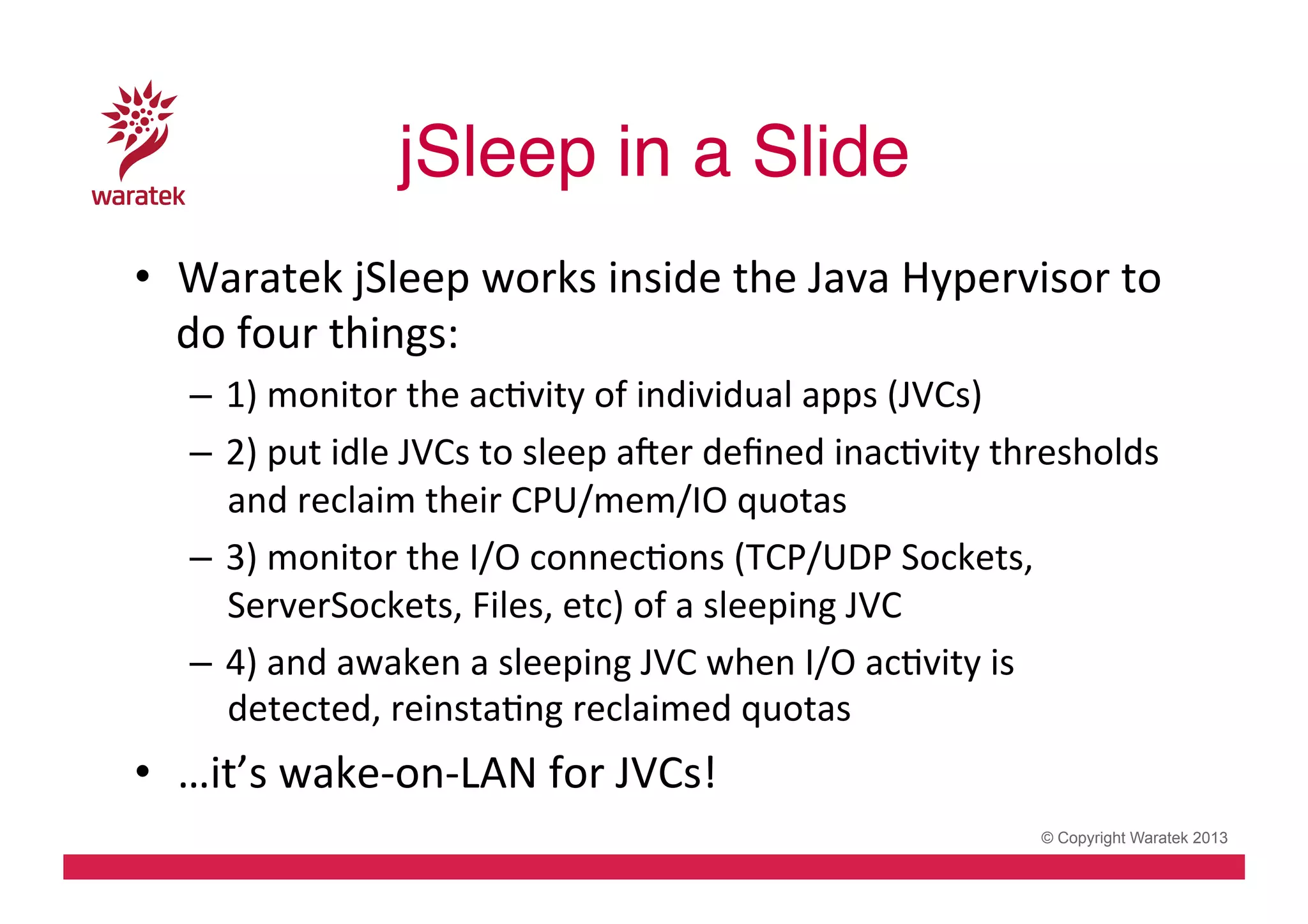 waratek

jSleep in a Slide

• Waratek jSleep works inside the Java Hypervisor to do four things:
– 1) monitor the activity of individual apps (JVCs)
– 2) put idle JVCs to sleep after defined inactivity thresholds and reclaim their CPU/mem/IO quotas
– 3) monitor the I/O connections (TCP/UDP Sockets, ServerSockets, Files, etc) of a sleeping JVC
– 4) and awaken a sleeping JVC when I/O activity is detected, reinstating reclaimed quotas
• …it's wake-on-LAN for JVCs!

© Copyright Waratek 2013